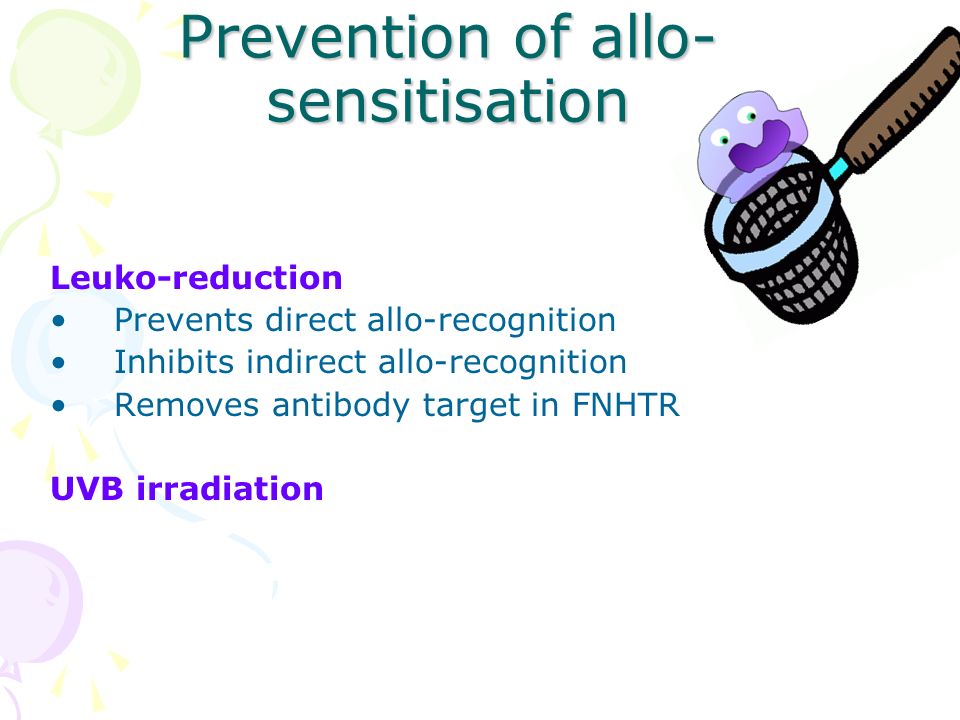 Prevention of allo-sensitisation

Leuko-reduction
• Prevents direct allo-recognition
• Inhibits indirect allo-recognition
• Removes antibody target in FNHTR

UVB irradiation